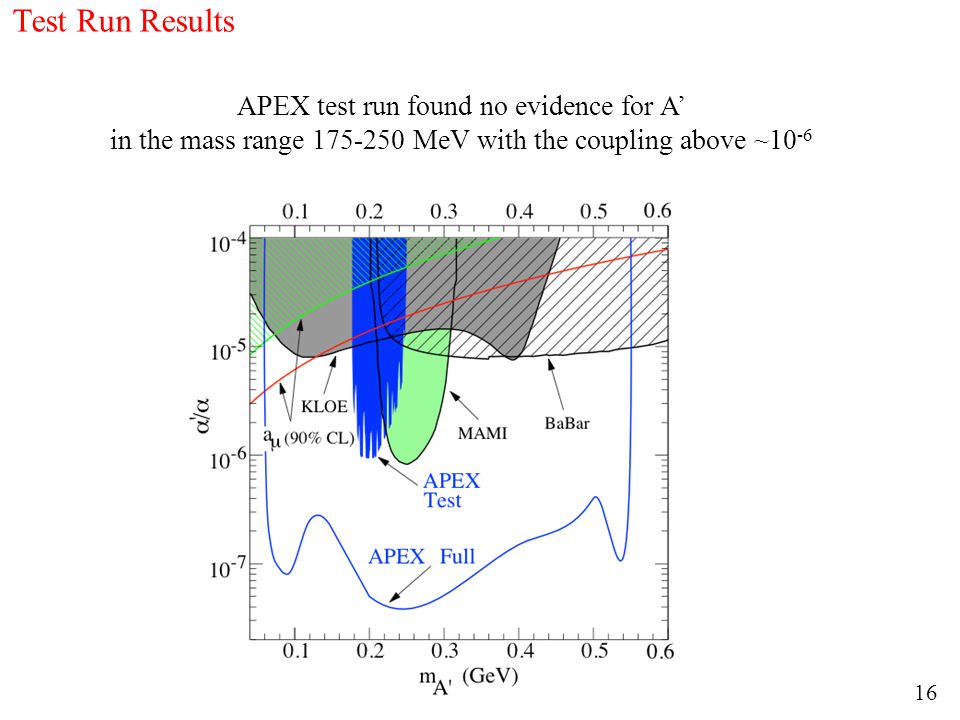 Test Run Results

APEX test run found no evidence for A’ in the mass range 175-250 MeV with the coupling above ~$10^{-6}$

0.1 0.2 0.3 0.4 0.5 0.6

$10^{-4}$
$10^{-5}$
$10^{-6}$
$10^{-7}$

$\alpha'/\alpha$

KLOE
$a_\mu$ (90% CL)
MAMI
BaBar
APEX Test
APEX Full

0.1 0.2 0.3 0.4 0.5 0.6
$m_{A'}$ (GeV)

16